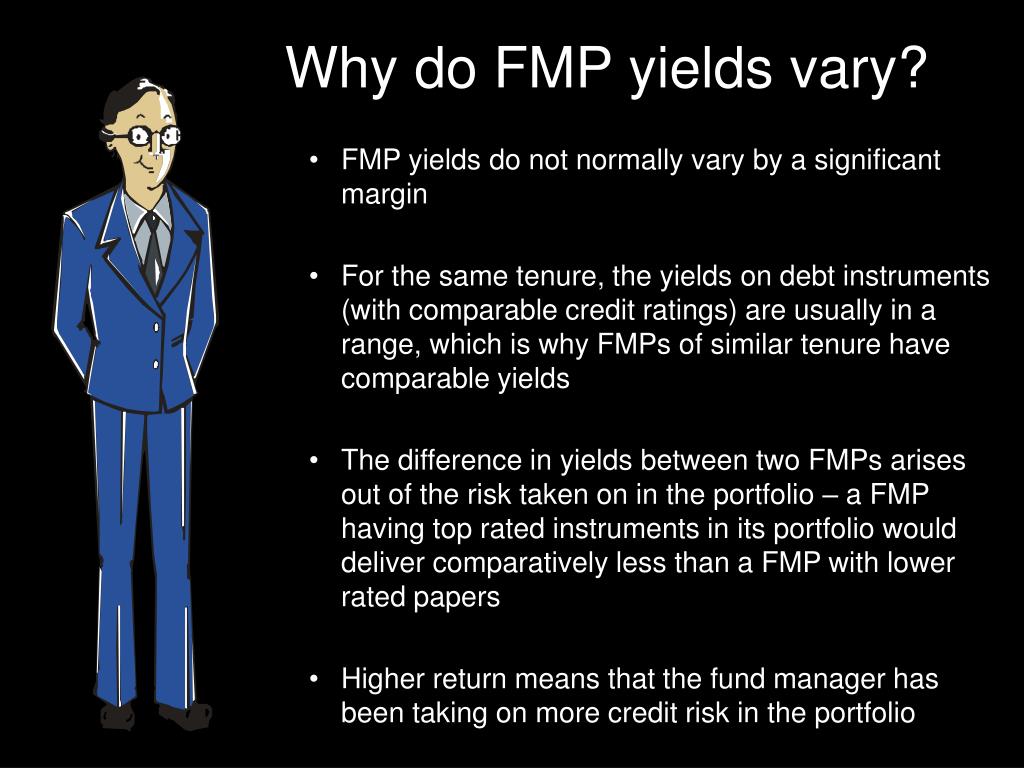 Why do FMP yields vary?

• FMP yields do not normally vary by a significant margin

• For the same tenure, the yields on debt instruments (with comparable credit ratings) are usually in a range, which is why FMPs of similar tenure have comparable yields

• The difference in yields between two FMPs arises out of the risk taken on in the portfolio – a FMP having top rated instruments in its portfolio would deliver comparatively less than a FMP with lower rated papers

• Higher return means that the fund manager has been taking on more credit risk in the portfolio